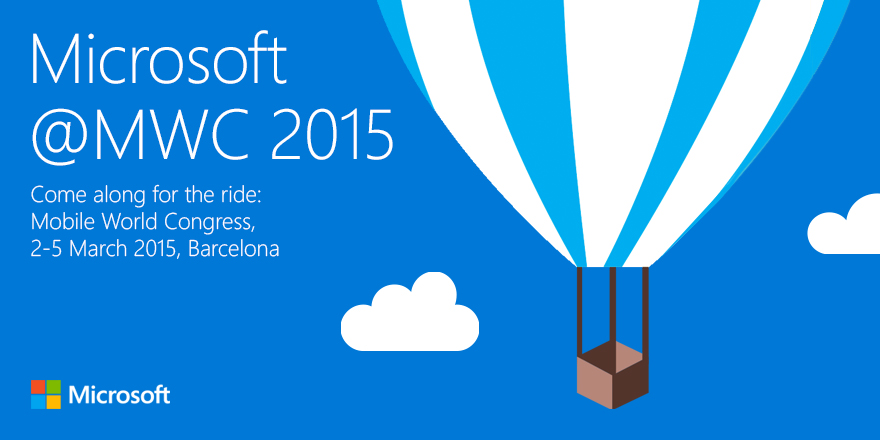 Microsoft
@MWC 2015

Come along for the ride:
Mobile World Congress,
2-5 March 2015, Barcelona

Microsoft